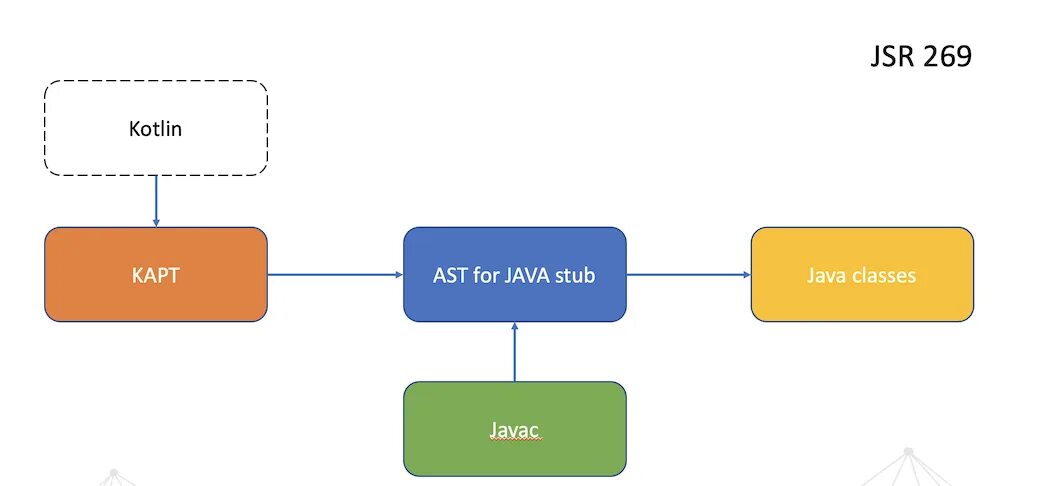 JSR 269

Kotlin

KAPT

AST for JAVA stub

Java classes

Javac